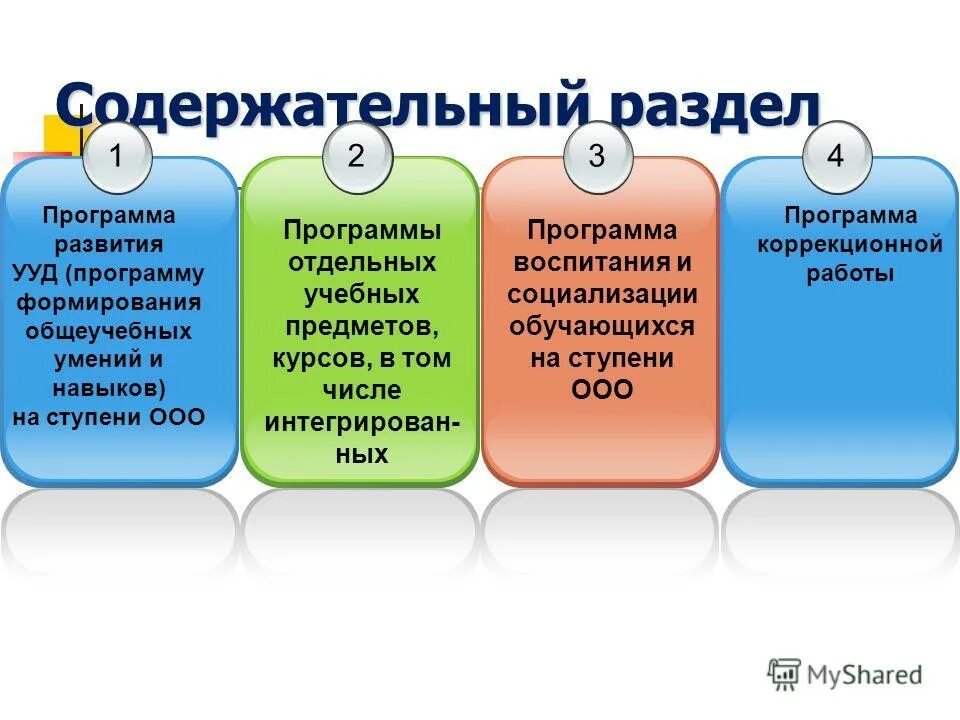 Содержательный раздел

1

Программа развития УУД (программу формирования общеучебных умений и навыков) на ступени ООО

2

Программы отдельных учебных предметов, курсов, в том числе интегрированных

3

Программа воспитания и социализации обучающихся на ступени ООО

4

Программа коррекционной работы

MyShared